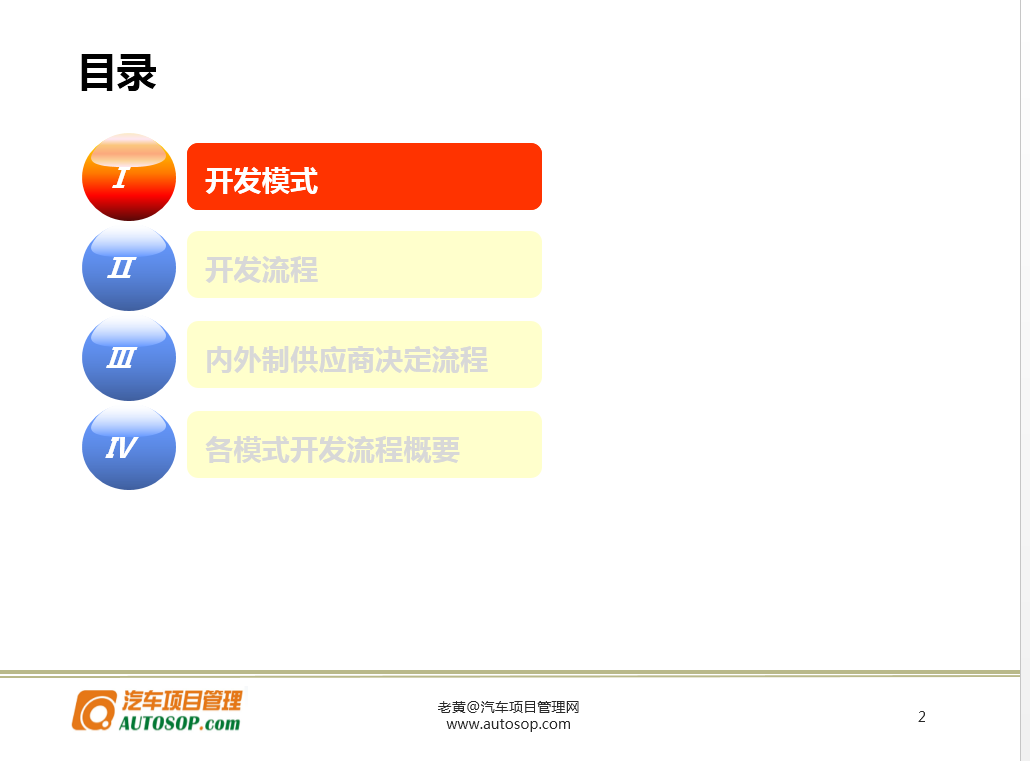 目录

I 开发模式

II 开发流程

III 内外制供应商决定流程

IV 各模式开发流程概要

汽车项目管理
AUTOSOP.com

老黄@汽车项目管理网
www.autosop.com

2